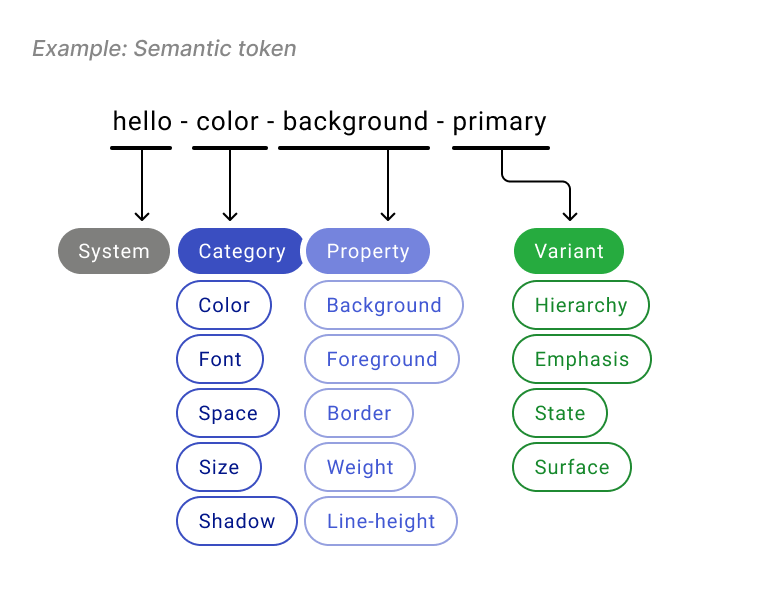 Example: Semantic token

hello - color - background - primary

System

Category

Color

Font

Space

Size

Shadow

Property

Background

Foreground

Border

Weight

Line-height

Variant

Hierarchy

Emphasis

State

Surface